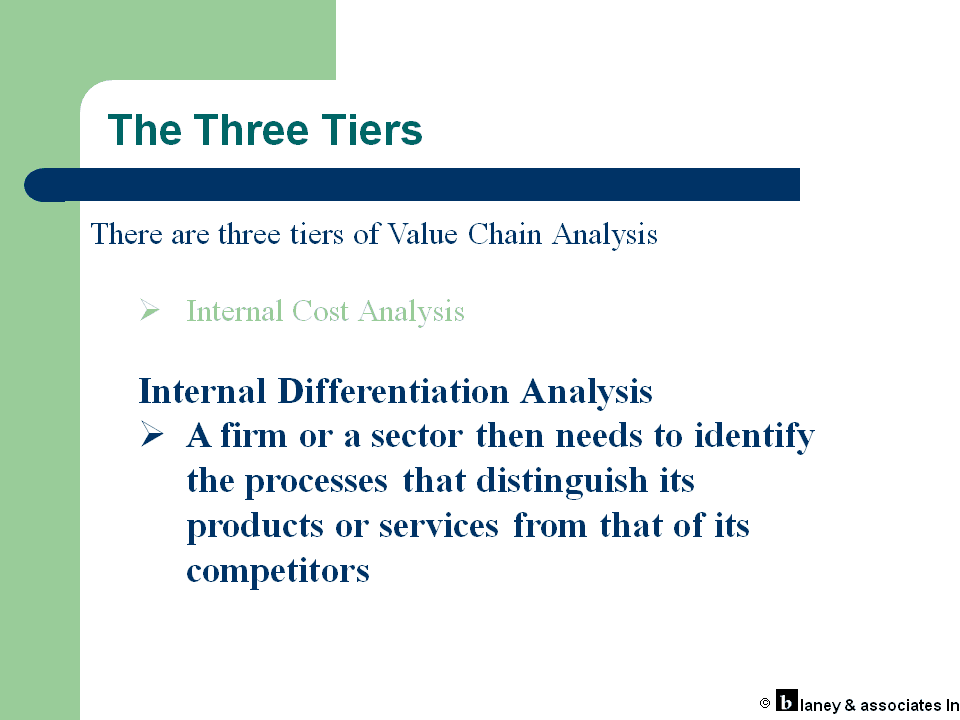 The Three Tiers

There are three tiers of Value Chain Analysis

➢ Internal Cost Analysis

Internal Differentiation Analysis

➢ A firm or a sector then needs to identify the processes that distinguish its products or services from that of its competitors

© blaney & associates In